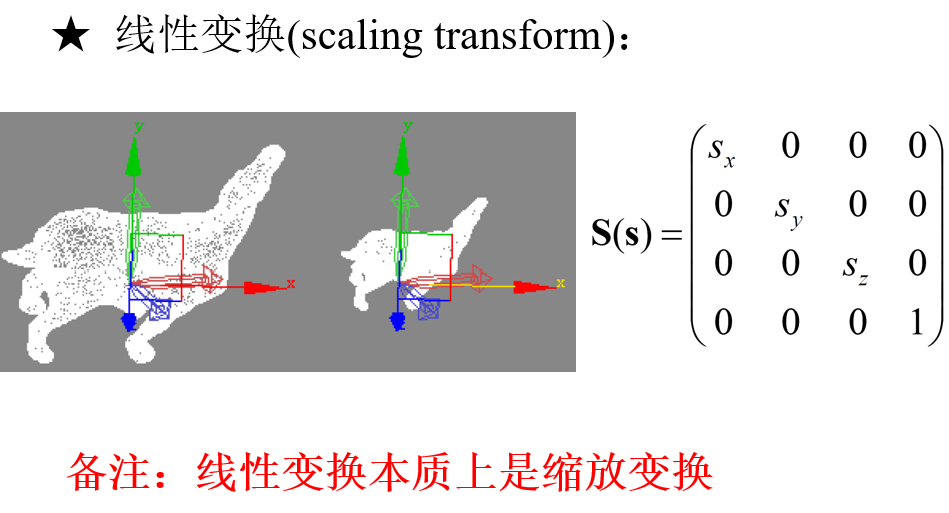 ★ 线性变换(scaling transform)：

y
x
y
x

$\mathbf{S}(\mathbf{s}) = \begin{pmatrix} s_x & 0 & 0 & 0 \\ 0 & s_y & 0 & 0 \\ 0 & 0 & s_z & 0 \\ 0 & 0 & 0 & 1 \end{pmatrix}$

备注：线性变换本质上是缩放变换